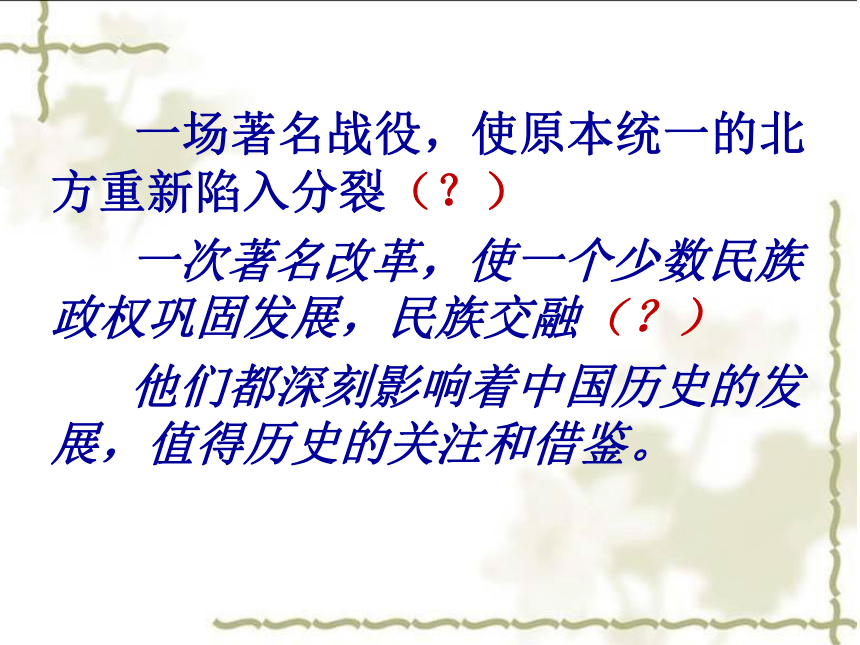 一场著名战役，使原本统一的北方重新陷入分裂（？）

一次著名改革，使一个少数民族政权巩固发展，民族交融（？）

他们都深刻影响着中国历史的发展，值得历史的关注和借鉴。